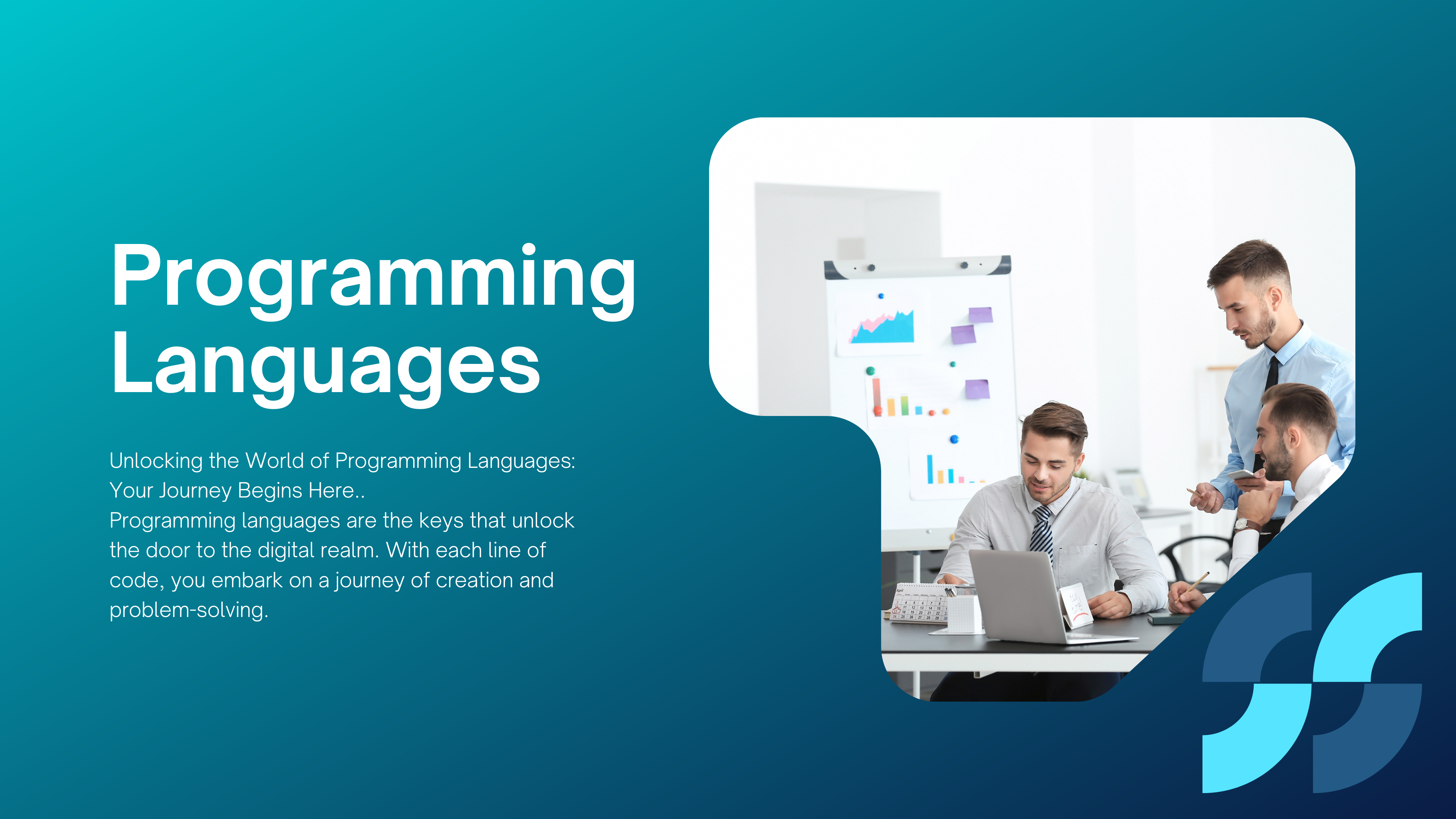 Programming Languages

Unlocking the World of Programming Languages: Your Journey Begins Here..
Programming languages are the keys that unlock the door to the digital realm. With each line of code, you embark on a journey of creation and problem-solving.